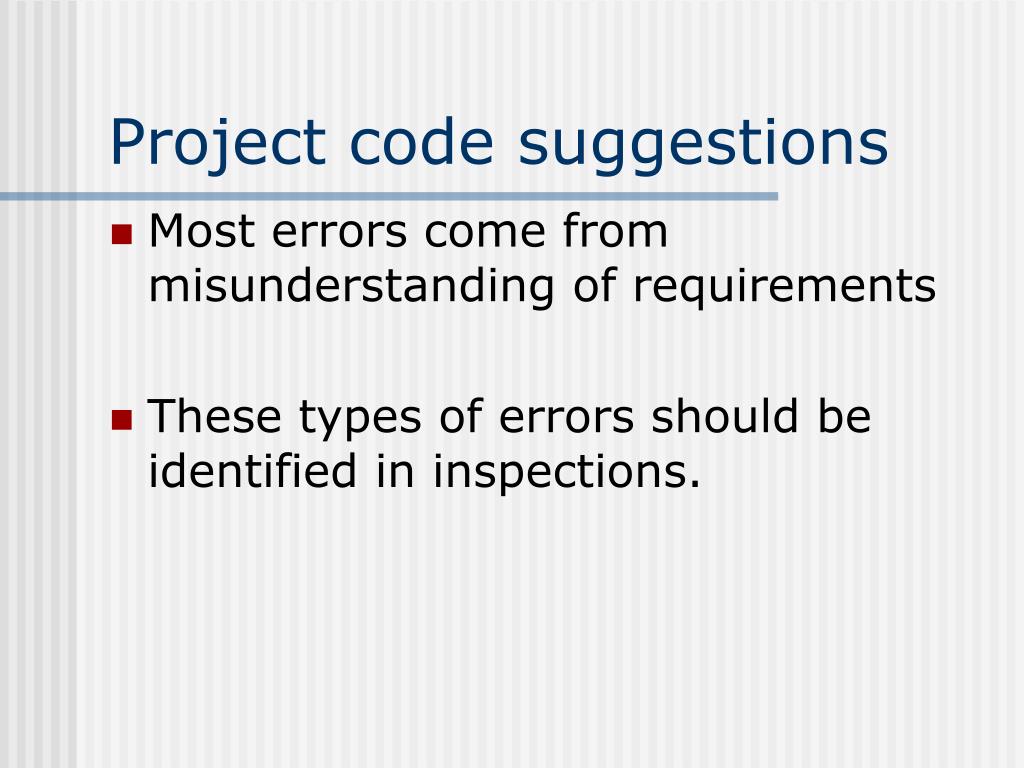 Project code suggestions

Most errors come from misunderstanding of requirements

These types of errors should be identified in inspections.